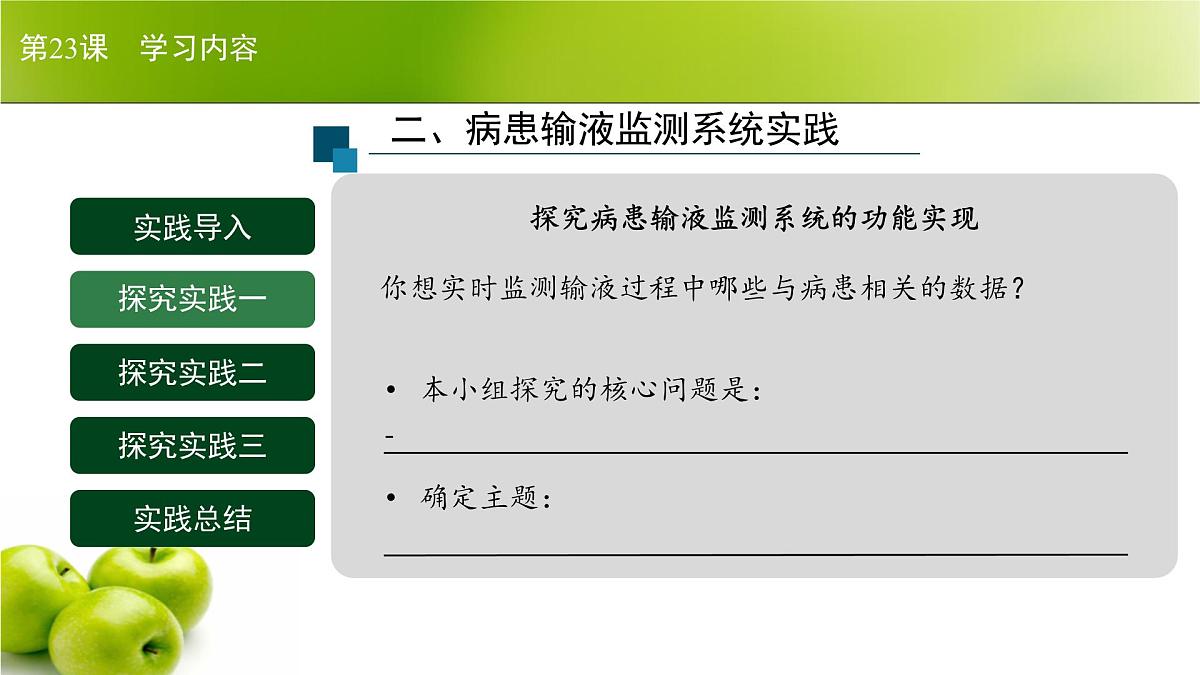 第23课　学习内容

二、病患输液监测系统实践

实践导入

探究实践一

探究实践二

探究实践三

实践总结

探究病患输液监测系统的功能实现

你想实时监测输液过程中哪些与病患相关的数据？

• 本小组探究的核心问题是：

-

• 确定主题：